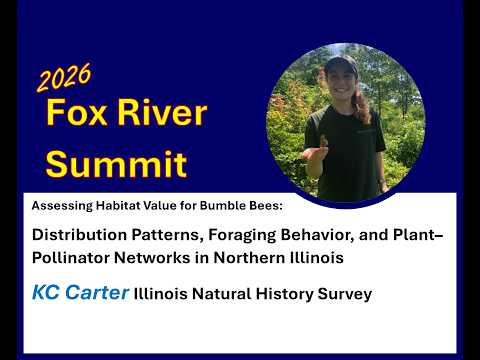 2026
Fox River Summit

Assessing Habitat Value for Bumble Bees:

Distribution Patterns, Foraging Behavior, and Plant–Pollinator Networks in Northern Illinois

KC Carter Illinois Natural History Survey